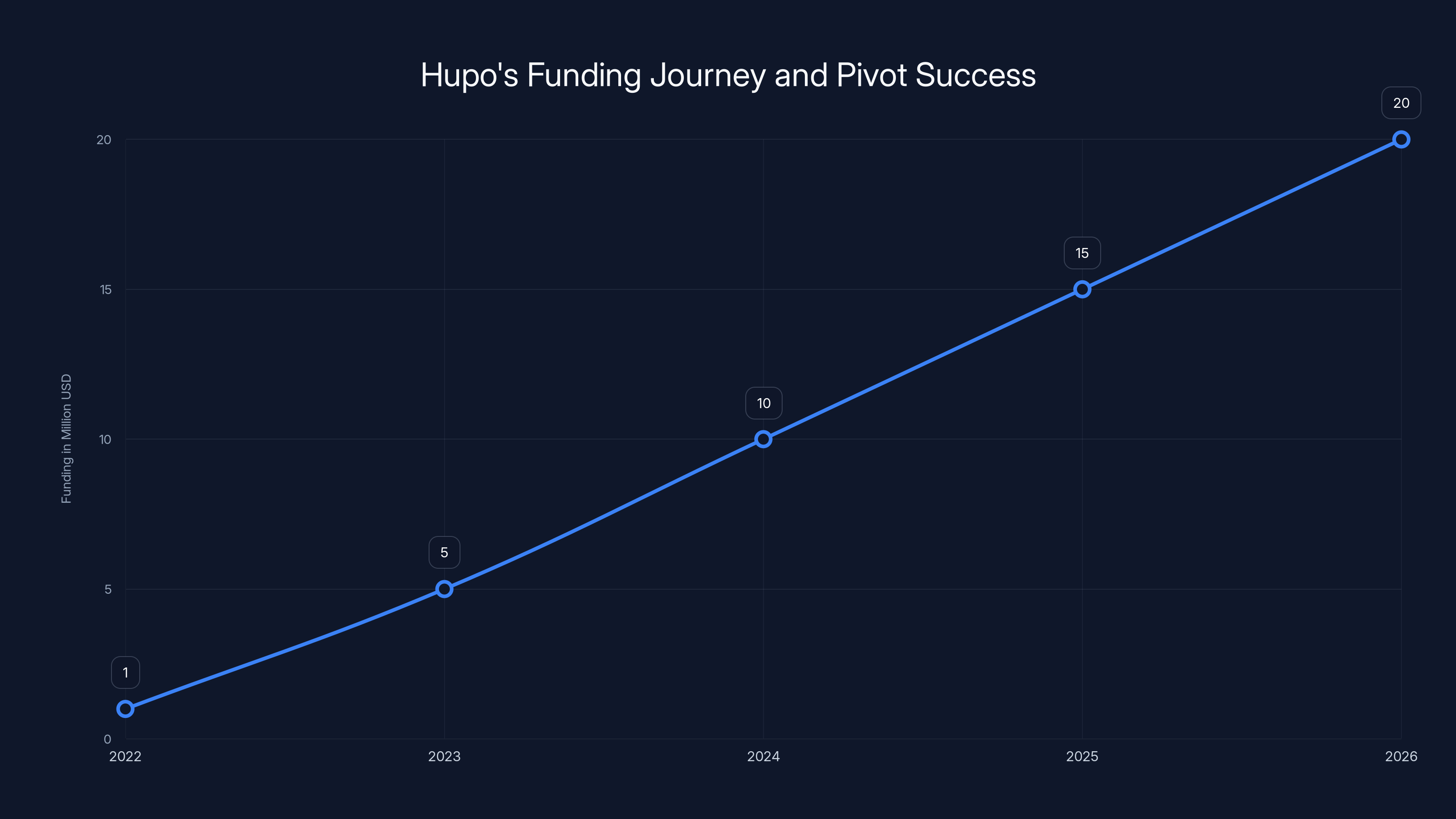 Hupo's Funding Journey and Pivot Success

Funding in Million USD

20
15
10
5
0

1
5
10
15
20

2022
2023
2024
2025
2026